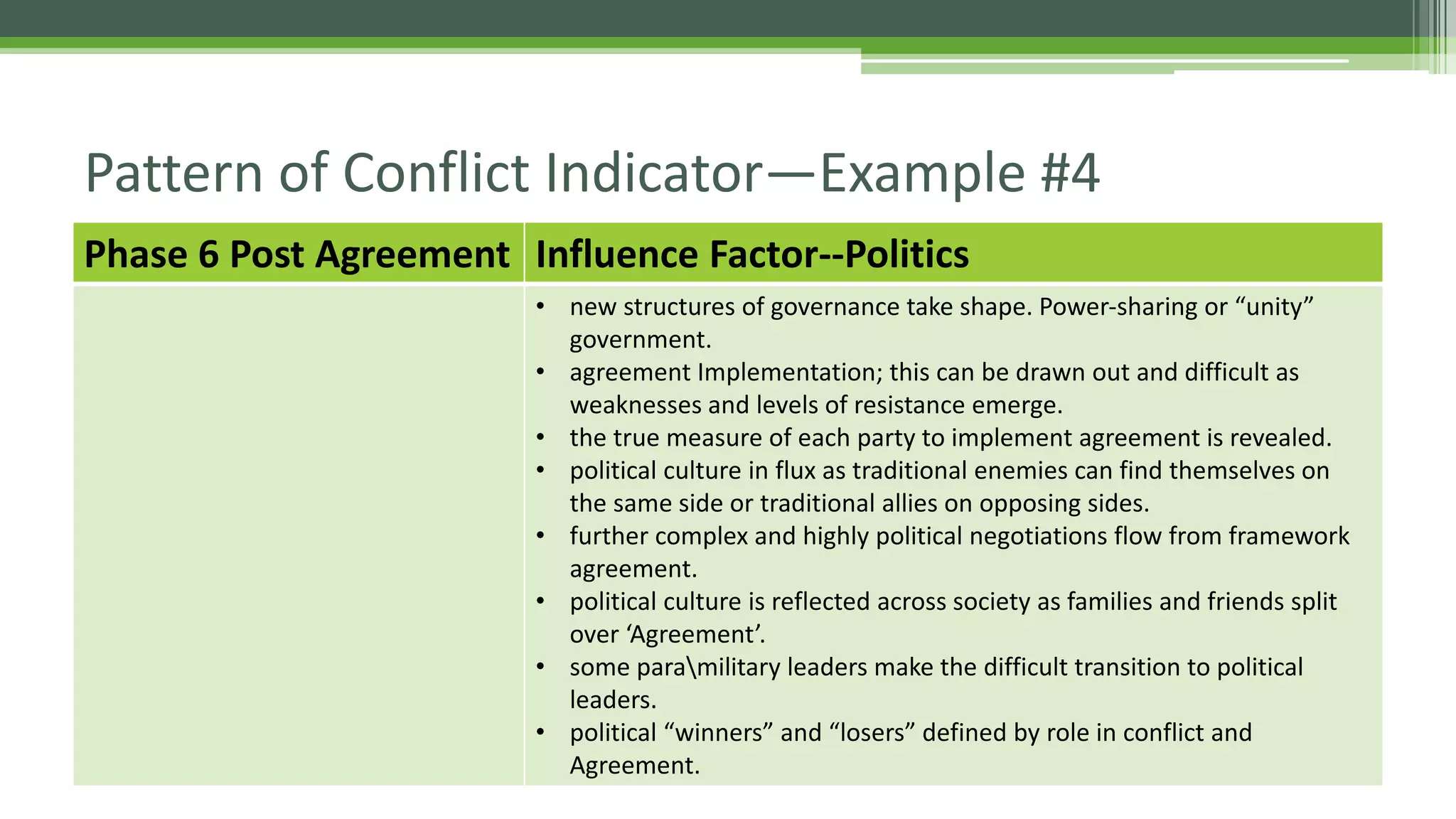 Pattern of Conflict Indicator—Example #4

| Phase 6 Post Agreement | Influence Factor--Politics |
|---|---|
| | • new structures of governance take shape. Power-sharing or “unity” government. • agreement Implementation; this can be drawn out and difficult as weaknesses and levels of resistance emerge. • the true measure of each party to implement agreement is revealed. • political culture in flux as traditional enemies can find themselves on the same side or traditional allies on opposing sides. • further complex and highly political negotiations flow from framework agreement. • political culture is reflected across society as families and friends split over ‘Agreement’. • some para\military leaders make the difficult transition to political leaders. • political “winners” and “losers” defined by role in conflict and Agreement. |